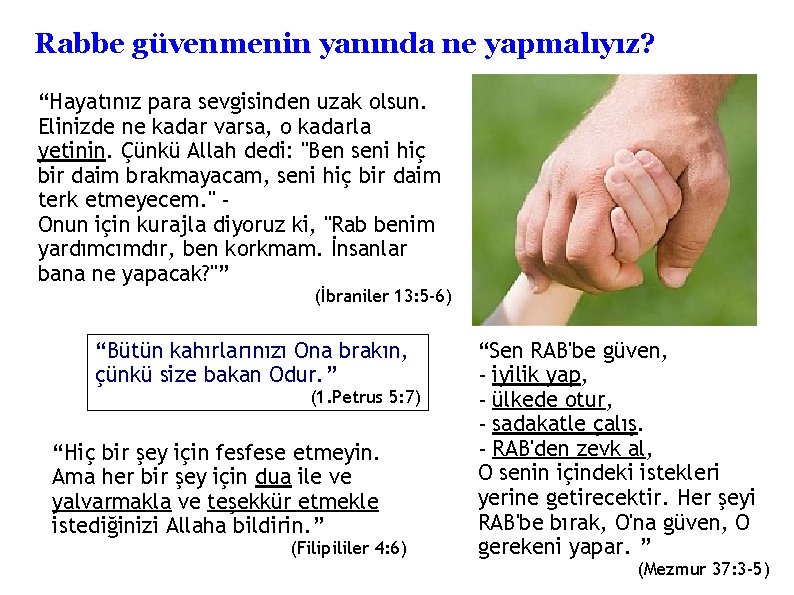 Rabbe güvenmenin yanında ne yapmalıyız?

“Hayatınız para sevgisinden uzak olsun. Elinizde ne kadar varsa, o kadarla yetinin. Çünkü Allah dedi: "Ben seni hiç bir daim brakmayacam, seni hiç bir daim terk etmeyecem." -
Onun için kurajla diyoruz ki, "Rab benim yardımcımdır, ben korkmam. İnsanlar bana ne yapacak?"”
(İbraniler 13:5-6)

“Bütün kahırlarınızı Ona brakın, çünkü size bakan Odur.”
(1.Petrus 5:7)

“Hiç bir şey için fesfese etmeyin. Ama her bir şey için dua ile ve yalvarmakla ve teşekkür etmekle istediğinizi Allaha bildirin.”
(Filipililer 4:6)

“Sen RAB'be güven,
- iyilik yap,
- ülkede otur,
- sadakatle çalış.
- RAB'den zevk al,
O senin içindeki istekleri yerine getirecektir. Her şeyi RAB'be bırak, O'na güven, O gerekeni yapar. ”
(Mezmur 37:3-5)